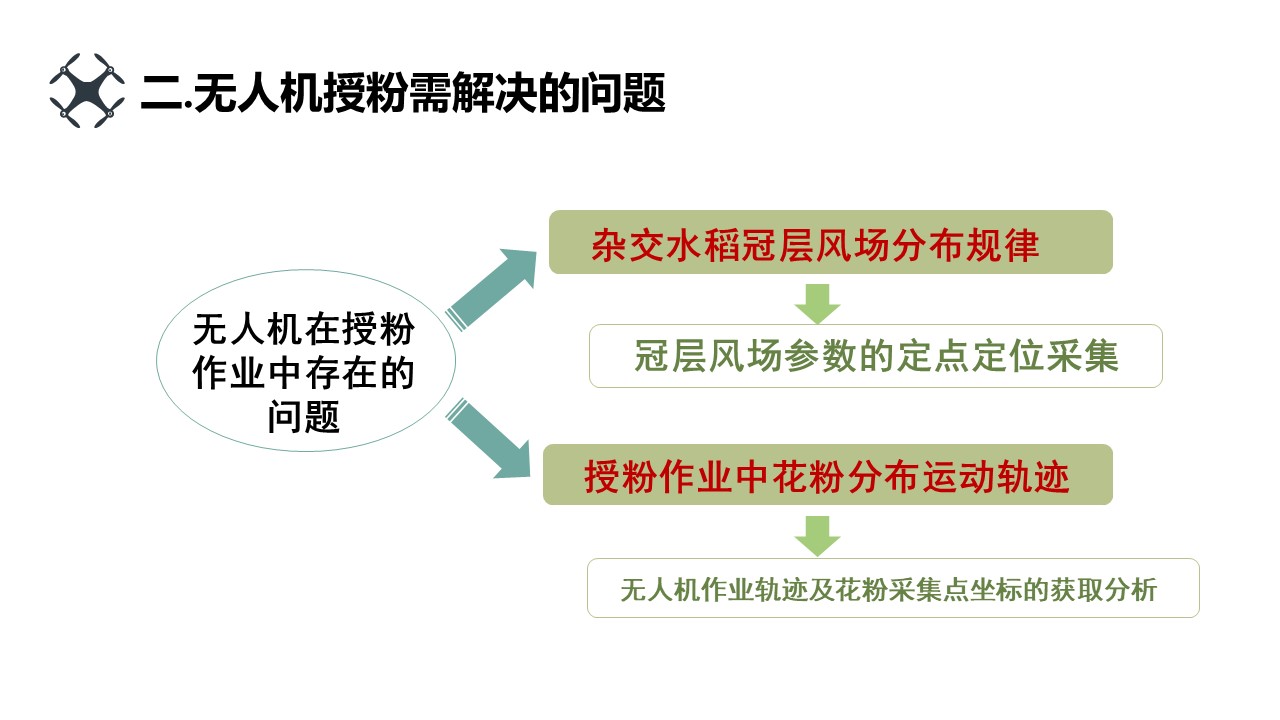 二.无人机授粉需解决的问题

无人机在授粉作业中存在的问题

杂交水稻冠层风场分布规律

冠层风场参数的定点定位采集

授粉作业中花粉分布运动轨迹

无人机作业轨迹及花粉采集点坐标的获取分析